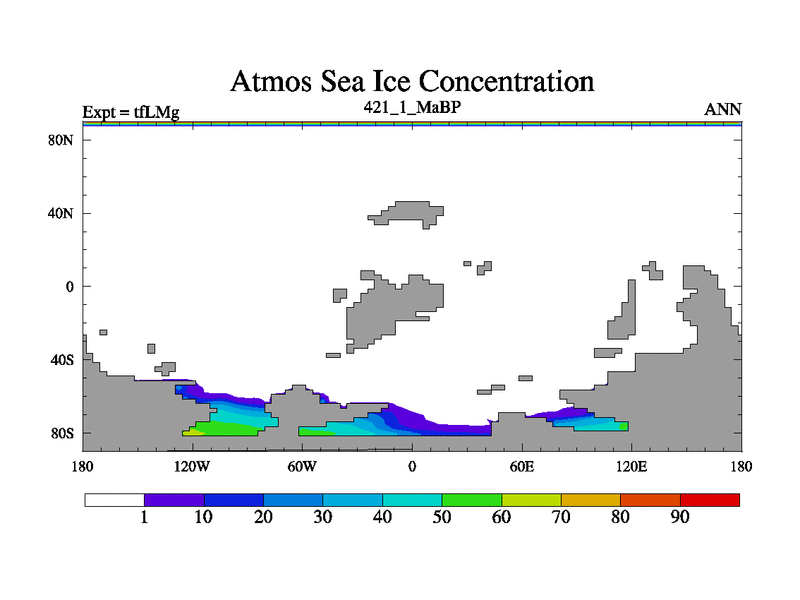 Atmos Sea Ice Concentration

Expt = tfLMg

421_1_MaBP

ANN

80N

40N

0

40S

80S

180

120W

60W

0

60E

120E

180

1

10

20

30

40

50

60

70

80

90